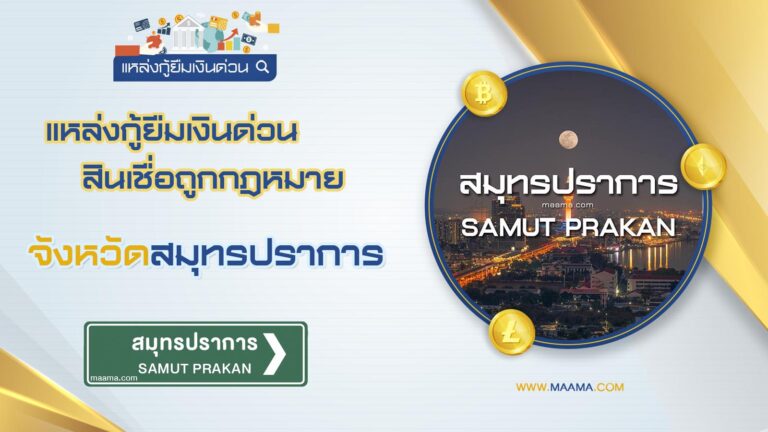 แหล่งกู้ยืมเงินด่วน

แหล่งกู้ยืมเงินด่วน
สินเชื่อถูกกฎหมาย

จังหวัดสมุทรปราการ

สมุทรปราการ
SAMUT PRAKAN
maama.com

สมุทรปราการ
maama.com
SAMUT PRAKAN

WWW.MAAMA.COM